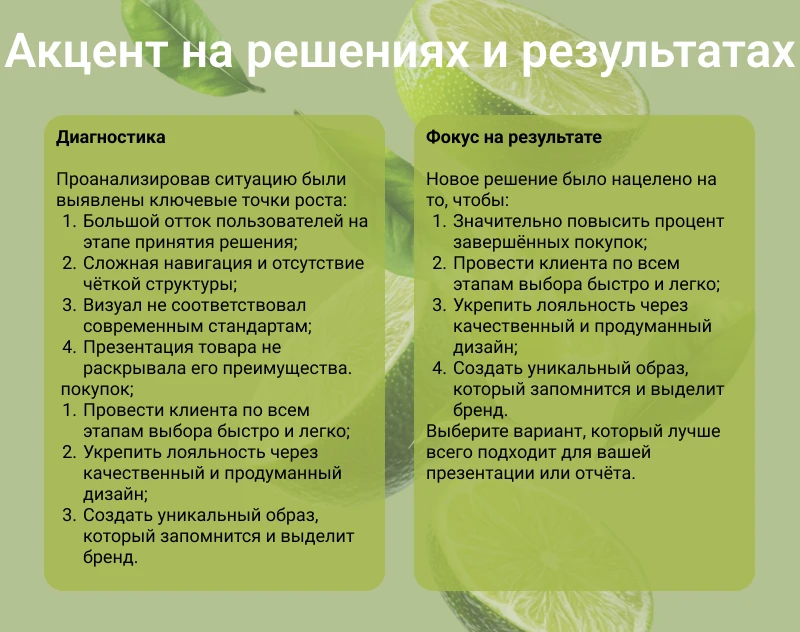 Акцент на решениях и результатах

Диагностика

Проанализировав ситуацию были выявлены ключевые точки роста:
1. Большой отток пользователей на этапе принятия решения;
2. Сложная навигация и отсутствие чёткой структуры;
3. Визуал не соответствовал современным стандартам;
4. Презентация товара не раскрывала его преимущества.
покупок;
1. Провести клиента по всем этапам выбора быстро и легко;
2. Укрепить лояльность через качественный и продуманный дизайн;
3. Создать уникальный образ, который запомнится и выделит бренд.

Фокус на результате

Новое решение было нацелено на то, чтобы:
1. Значительно повысить процент завершённых покупок;
2. Провести клиента по всем этапам выбора быстро и легко;
3. Укрепить лояльность через качественный и продуманный дизайн;
4. Создать уникальный образ, который запомнится и выделит бренд.
Выберите вариант, который лучше всего подходит для вашей презентации или отчёта.